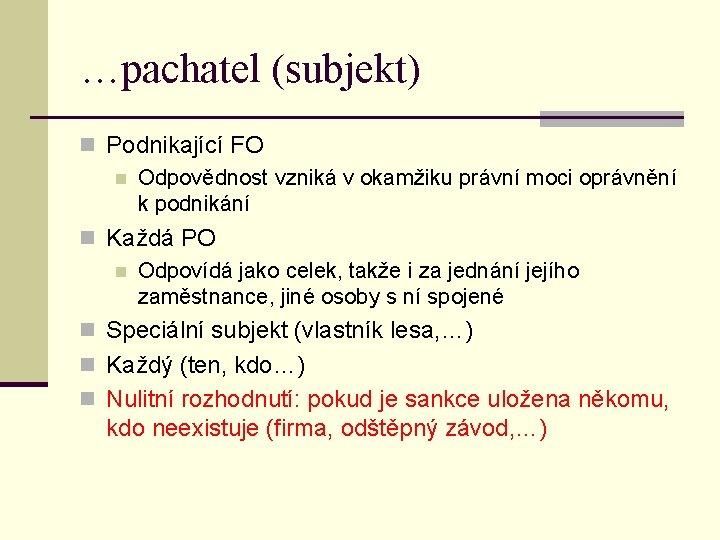 …pachatel (subjekt)

Podnikající FO

Odpovědnost vzniká v okamžiku právní moci oprávnění k podnikání

Každá PO

Odpovídá jako celek, takže i za jednání jejího zaměstnance, jiné osoby s ní spojené

Speciální subjekt (vlastník lesa,…)

Každý (ten, kdo…)

Nulitní rozhodnutí: pokud je sankce uložena někomu, kdo neexistuje (firma, odštěpný závod,…)